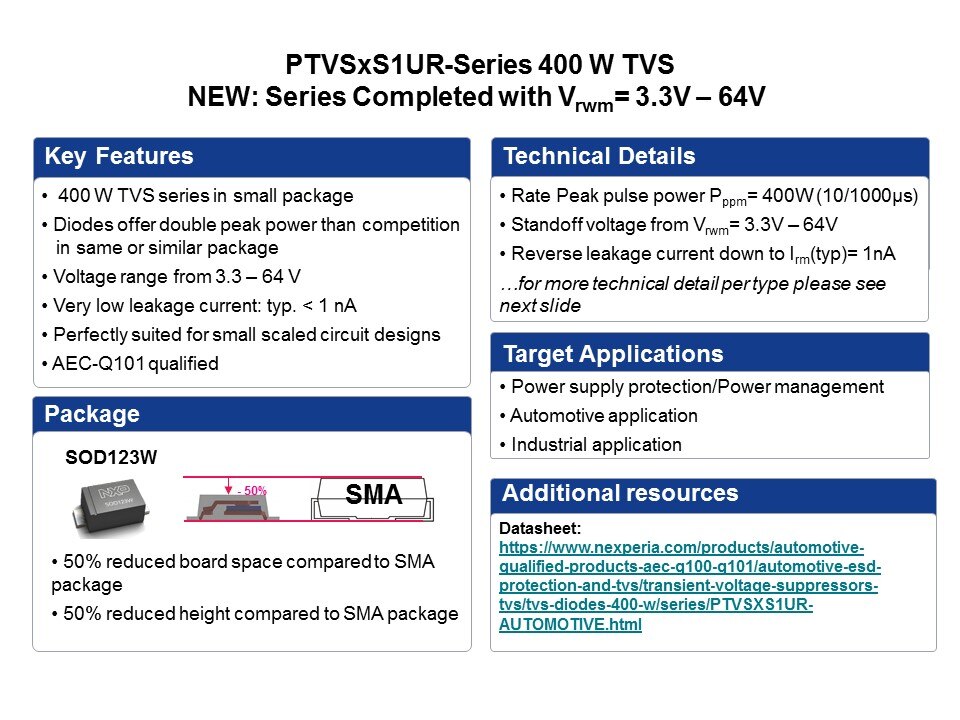 PTVSxS1UR-Series 400 W TVS
NEW: Series Completed with $V_{rwm}$= 3.3V – 64V

Key Features

• 400 W TVS series in small package
• Diodes offer double peak power than competition in same or similar package
• Voltage range from 3.3 – 64 V
• Very low leakage current: typ. < 1 nA
• Perfectly suited for small scaled circuit designs
• AEC-Q101 qualified

Package

SOD123W

NXP
SOD123W

- 50%

SMA

• 50% reduced board space compared to SMA package
• 50% reduced height compared to SMA package

Technical Details

• Rate Peak pulse power $P_{ppm}$= 400W (10/1000µs)
• Standoff voltage from $V_{rwm}$= 3.3V – 64V
• Reverse leakage current down to $I_{rm}$(typ)= 1nA
…for more technical detail per type please see next slide

Target Applications

• Power supply protection/Power management
• Automotive application
• Industrial application

Additional resources

Datasheet:
https://www.nexperia.com/products/automotive-qualified-products-aec-q100-q101/automotive-esd-protection-and-tvs/transient-voltage-suppressors-tvs/tvs-diodes-400-w/series/PTVSXS1UR-AUTOMOTIVE.html